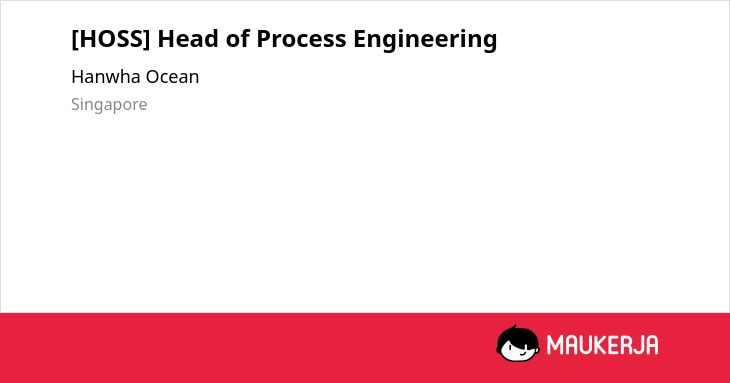 [HOSS] Head of Process Engineering

Hanwha Ocean

Singapore

MAUKERJA